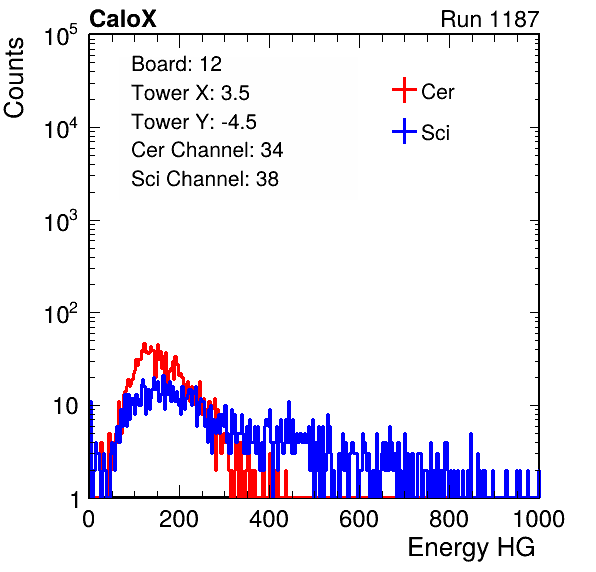 CaloX

Run 1187

Counts

$10^5$

$10^4$

$10^3$

$10^2$

10

1

Board: 12
Tower X: 3.5
Tower Y: -4.5
Cer Channel: 34
Sci Channel: 38

Cer

Sci

0 200 400 600 800 1000

Energy HG